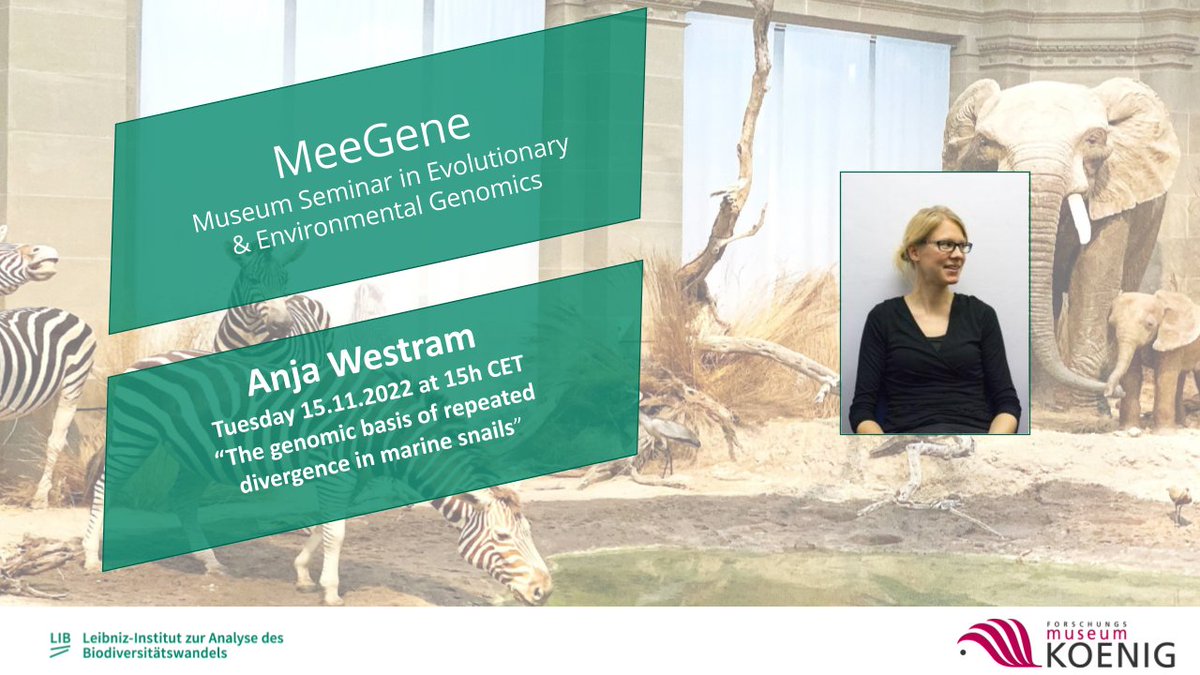 MeeGene
Museum Seminar in Evolutionary & Environmental Genomics

Anja Westram
Tuesday 15.11.2022 at 15h CET
"The genomic basis of repeated divergence in marine snails"

LIB Leibniz-Institut zur Analyse des Biodiversitätswandels

FORSCHUNGS museum KOENIG